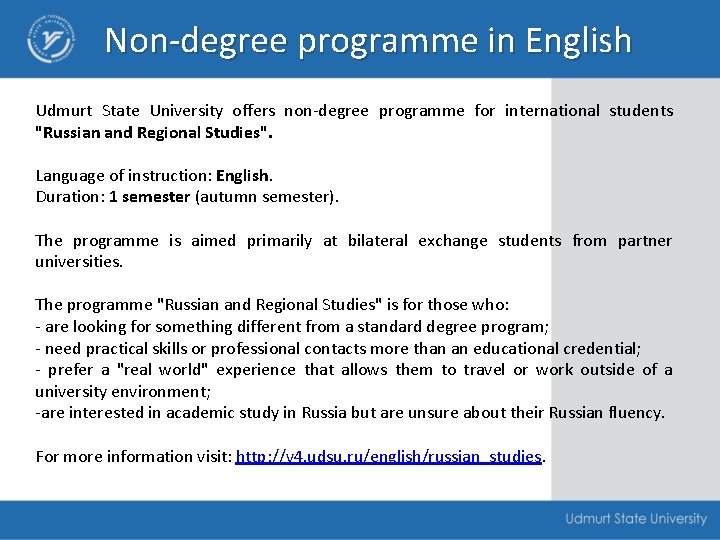 Non-degree programme in English

Udmurt State University offers non-degree programme for international students "Russian and Regional Studies".

Language of instruction: English.
Duration: 1 semester (autumn semester).

The programme is aimed primarily at bilateral exchange students from partner universities.

The programme "Russian and Regional Studies" is for those who:
- are looking for something different from a standard degree program;
- need practical skills or professional contacts more than an educational credential;
- prefer a "real world" experience that allows them to travel or work outside of a university environment;
-are interested in academic study in Russia but are unsure about their Russian fluency.

For more information visit: http://v4.udsu.ru/english/russian_studies.

Udmurt State University